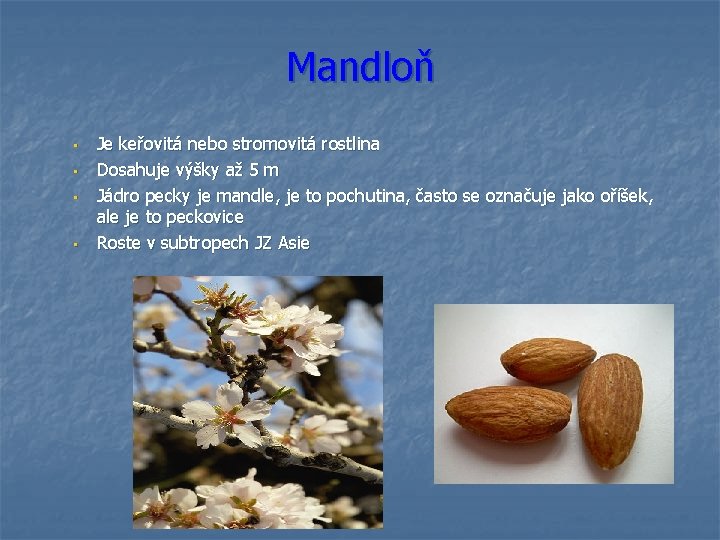 Mandloň

- Je keřovitá nebo stromovitá rostlina
- Dosahuje výšky až 5 m
- Jádro pecky je mandle, je to pochutina, často se označuje jako oříšek, ale je to peckovice
- Roste v subtropech JZ Asie